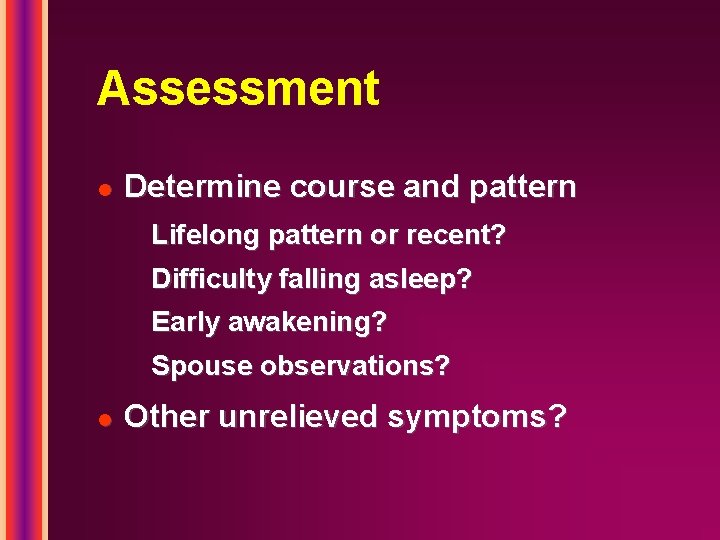 Assessment

- Determine course and pattern

Lifelong pattern or recent?

Difficulty falling asleep?

Early awakening?

Spouse observations?

- Other unrelieved symptoms?